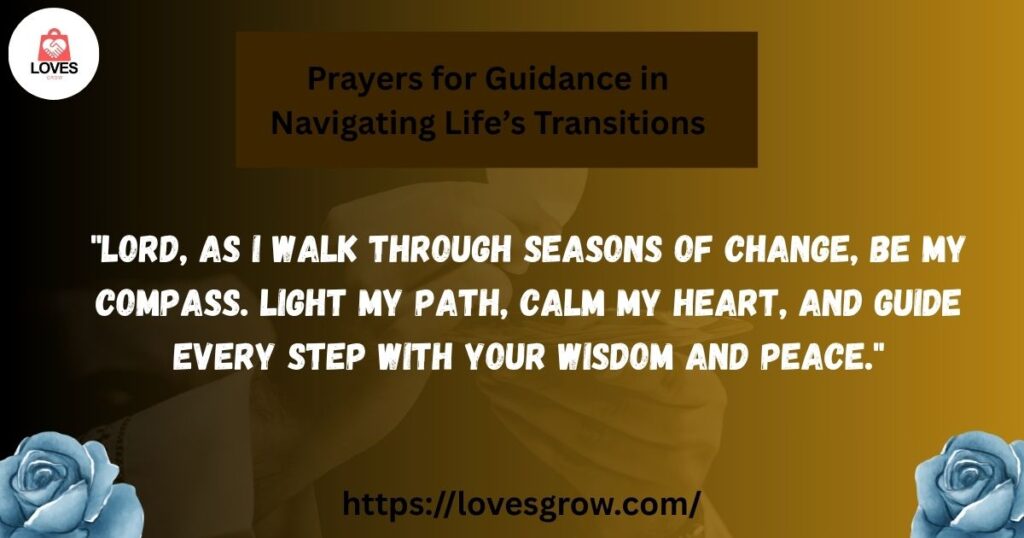 LOVES
GROW

Prayers for Guidance in Navigating Life's Transitions

"LORD, AS I WALK THROUGH SEASONS OF CHANGE, BE MY COMPASS. LIGHT MY PATH, CALM MY HEART, AND GUIDE EVERY STEP WITH YOUR WISDOM AND PEACE."

https://lovesgrow.com/